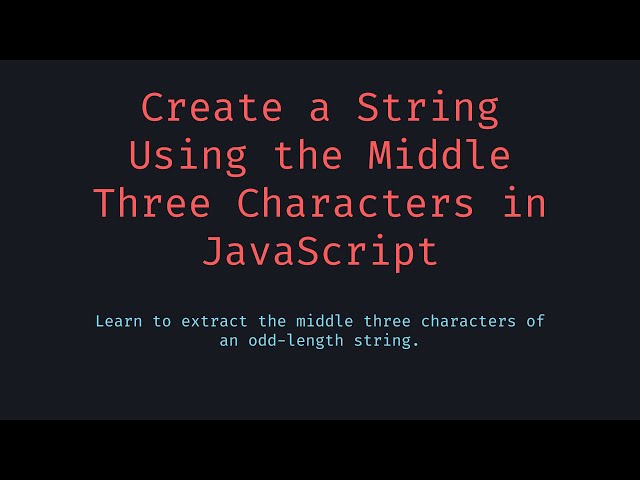 Create a String Using the Middle Three Characters in JavaScript

Learn to extract the middle three characters of an odd-length string.